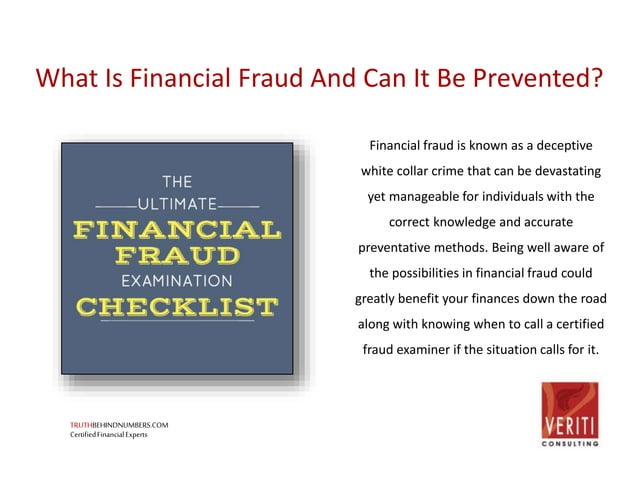 What Is Financial Fraud And Can It Be Prevented?

THE
ULTIMATE
FINANCIAL
FRAUD
EXAMINATION
CHECKLIST

Financial fraud is known as a deceptive white collar crime that can be devastating yet manageable for individuals with the correct knowledge and accurate preventative methods. Being well aware of the possibilities in financial fraud could greatly benefit your finances down the road along with knowing when to call a certified fraud examiner if the situation calls for it.

TRUTHBEHINDNUMBERS.COM
Certified Financial Experts

VERITI
CONSULTING